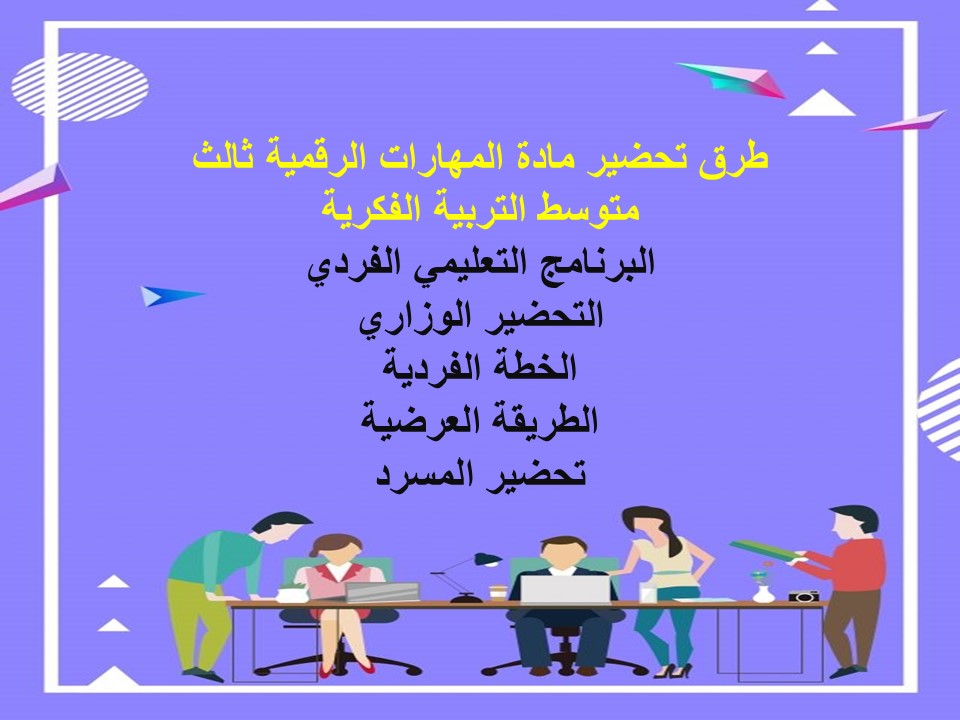 طرق تحضير مادة المهارات الرقمية ثالث متوسط التربية الفكرية

البرنامج التعليمي الفردي

التحضير الوزاري

الخطة الفردية

الطريقة العرضية

تحضير المسرد